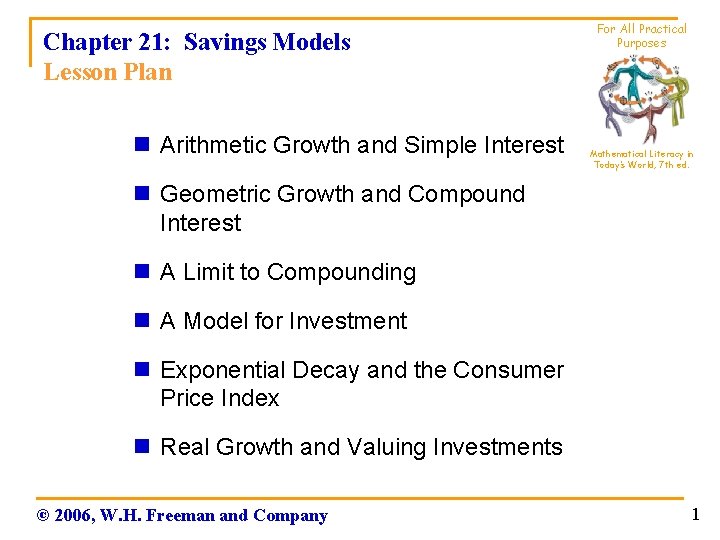 Chapter 21: Savings Models
Lesson Plan

For All Practical Purposes

Mathematical Literacy in Today's World, 7th ed.

- Arithmetic Growth and Simple Interest
- Geometric Growth and Compound Interest
- A Limit to Compounding
- A Model for Investment
- Exponential Decay and the Consumer Price Index
- Real Growth and Valuing Investments

© 2006, W.H. Freeman and Company

1